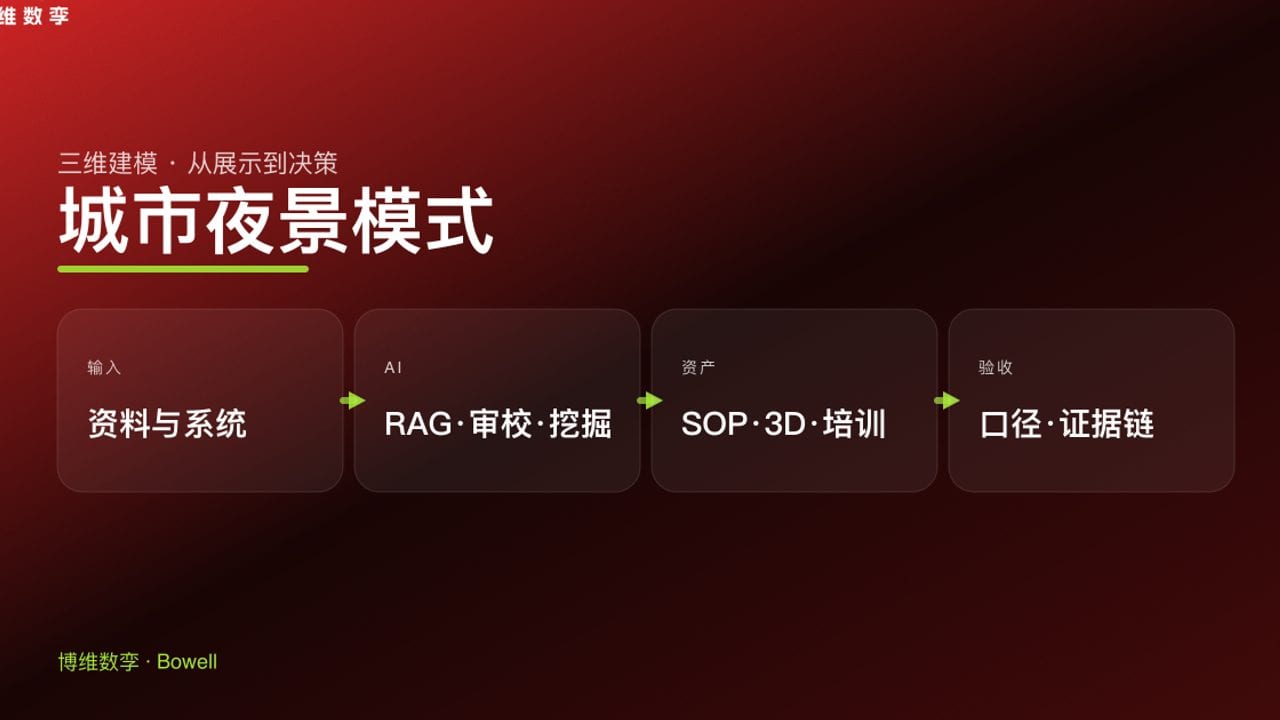 维数孪

三维建模 · 从展示到决策

城市夜景模式

输入

资料与系统

AI

RAG·审校·挖掘

资产

SOP·3D·培训

验收

口径·证据链

博维数孪 · Bowell